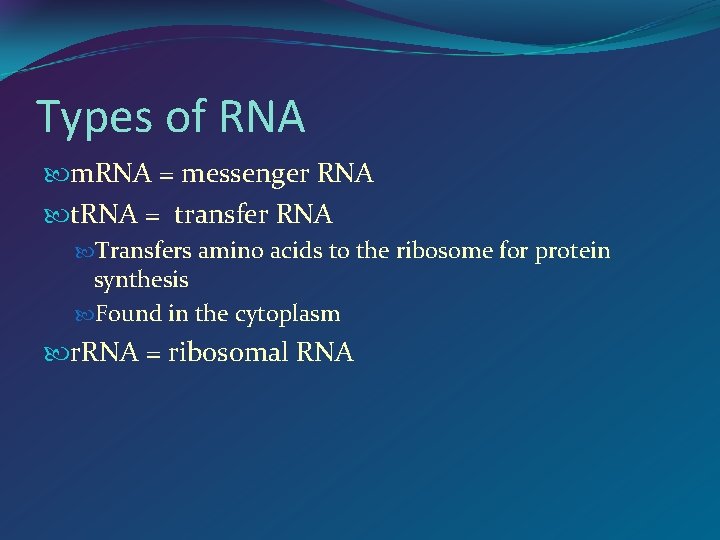 Types of RNA

mRNA = messenger RNA

tRNA = transfer RNA

Transfers amino acids to the ribosome for protein synthesis

Found in the cytoplasm

rRNA = ribosomal RNA